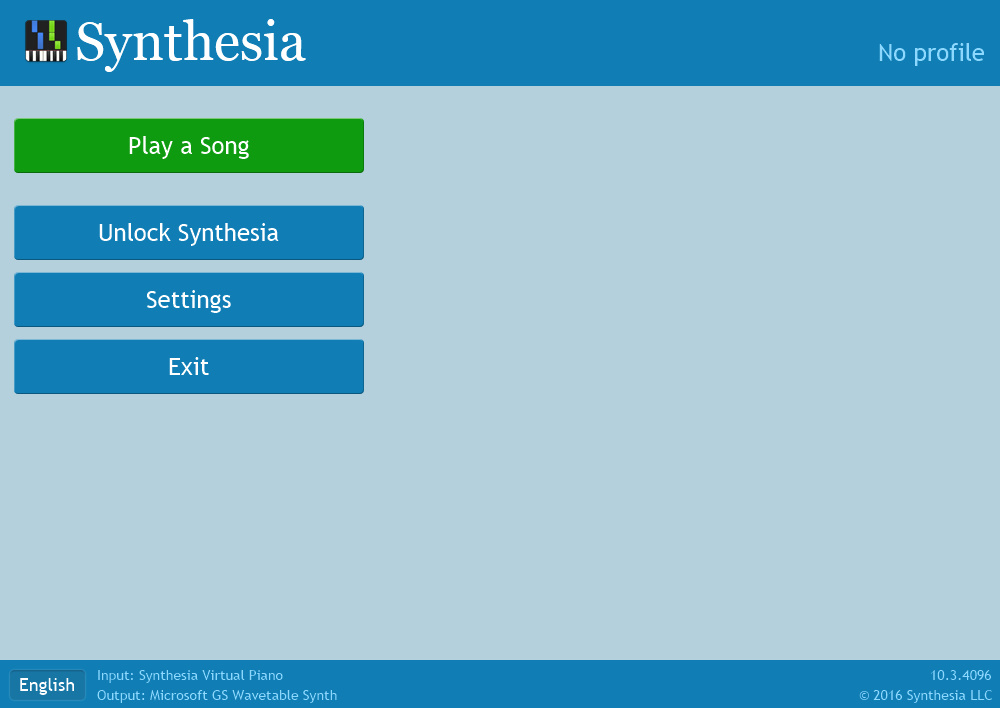 Synthesia

No profile

Play a Song

Unlock Synthesia

Settings

Exit

English

Input: Synthesia Virtual Piano
Output: Microsoft GS Wavetable Synth

10.3.4096
© 2016 Synthesia LLC